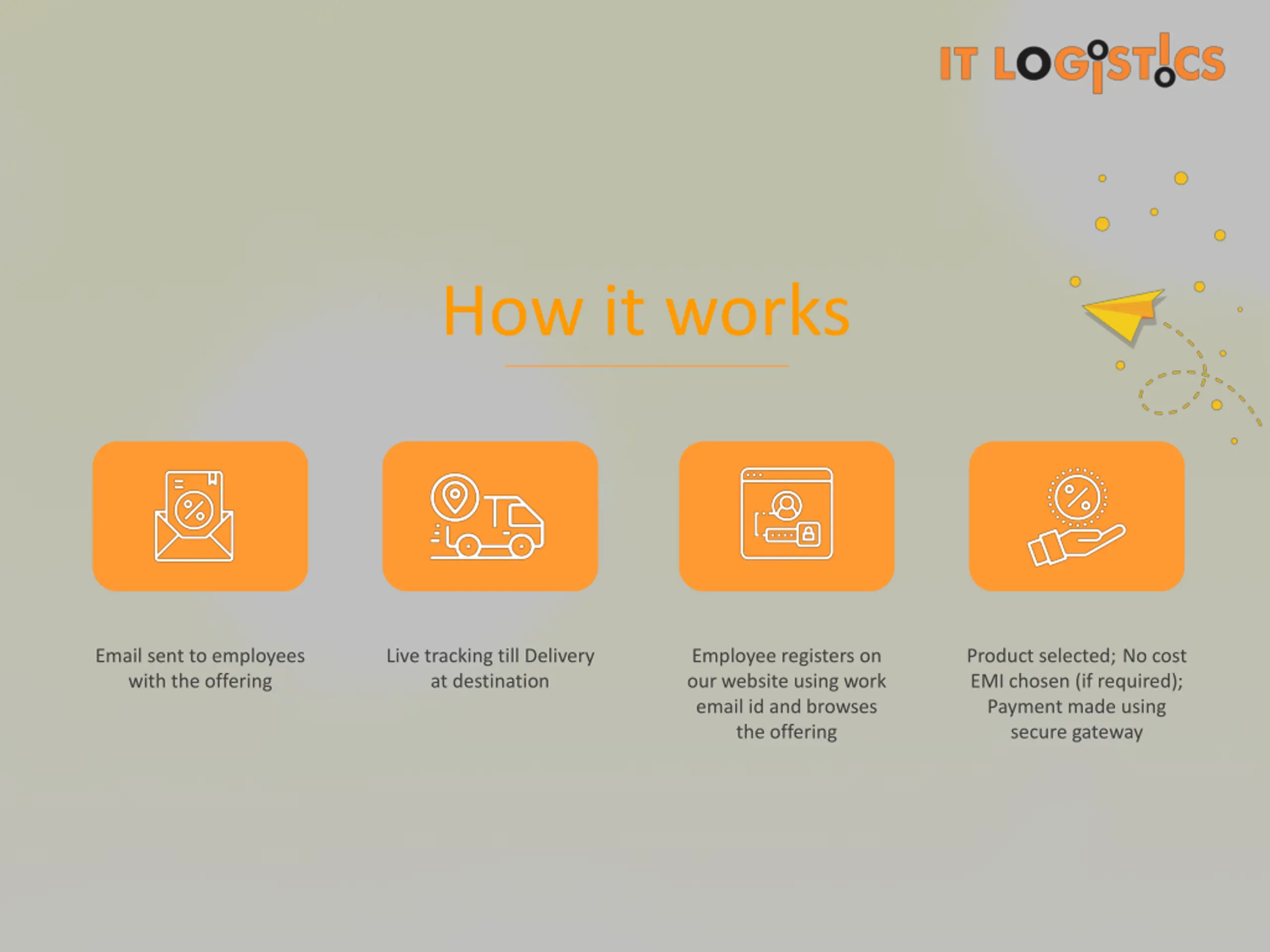 IT LOGISTICS

How it works

Email sent to employees with the offering

Live tracking till Delivery at destination

Employee registers on our website using work email id and browses the offering

Product selected; No cost EMI chosen (if required); Payment made using secure gateway